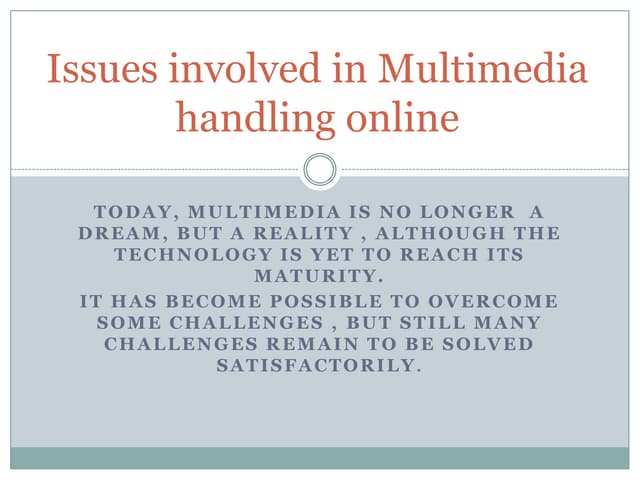 Issues involved in Multimedia handling online

TODAY, MULTIMEDIA IS NO LONGER A DREAM, BUT A REALITY , ALTHOUGH THE TECHNOLOGY IS YET TO REACH ITS MATURITY.

IT HAS BECOME POSSIBLE TO OVERCOME SOME CHALLENGES , BUT STILL MANY CHALLENGES REMAIN TO BE SOLVED SATISFACTORILY.